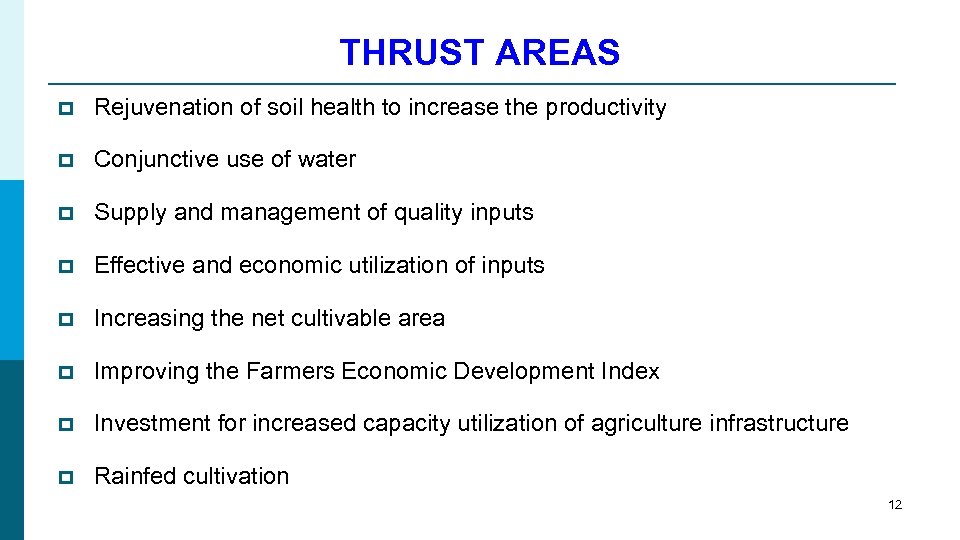 THRUST AREAS

Rejuvenation of soil health to increase the productivity

Conjunctive use of water

Supply and management of quality inputs

Effective and economic utilization of inputs

Increasing the net cultivable area

Improving the Farmers Economic Development Index

Investment for increased capacity utilization of agriculture infrastructure

Rainfed cultivation

12